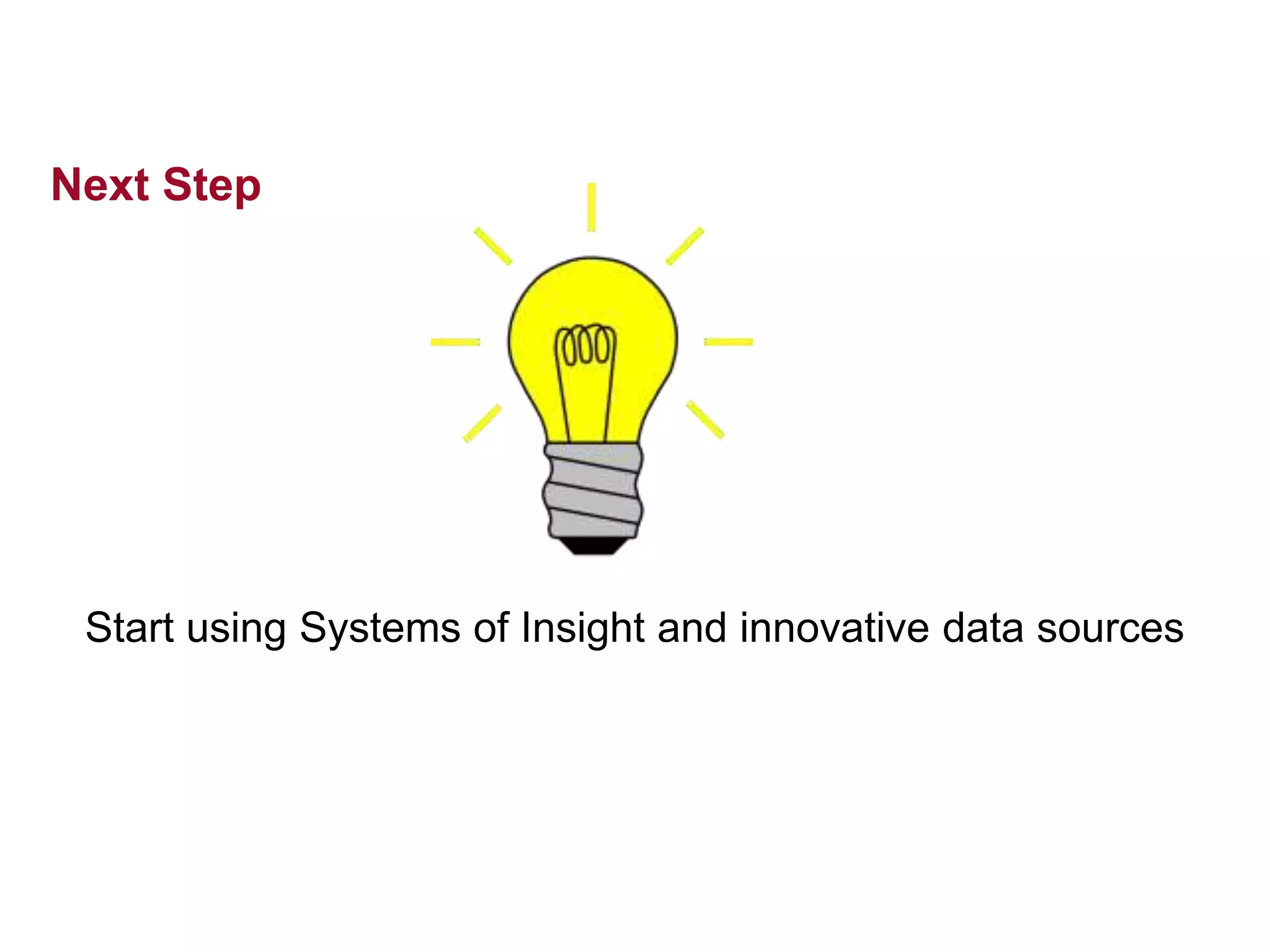 Next Step

Start using Systems of Insight and innovative data sources